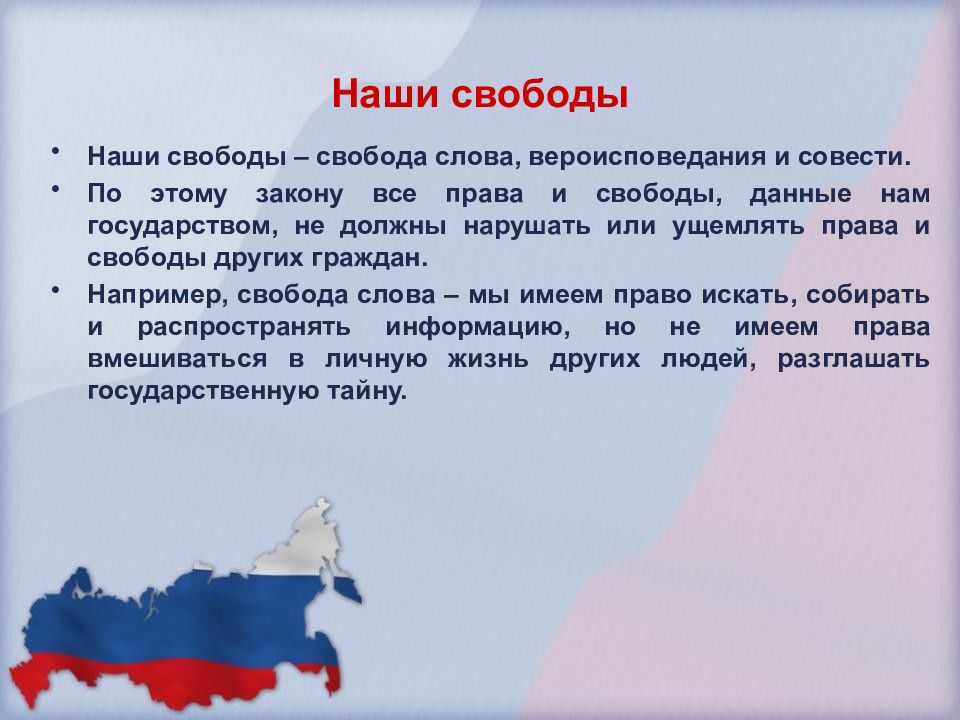 Наши свободы

• Наши свободы – свобода слова, вероисповедания и совести.
• По этому закону все права и свободы, данные нам государством, не должны нарушать или ущемлять права и свободы других граждан.
• Например, свобода слова – мы имеем право искать, собирать и распространять информацию, но не имеем права вмешиваться в личную жизнь других людей, разглашать государственную тайну.